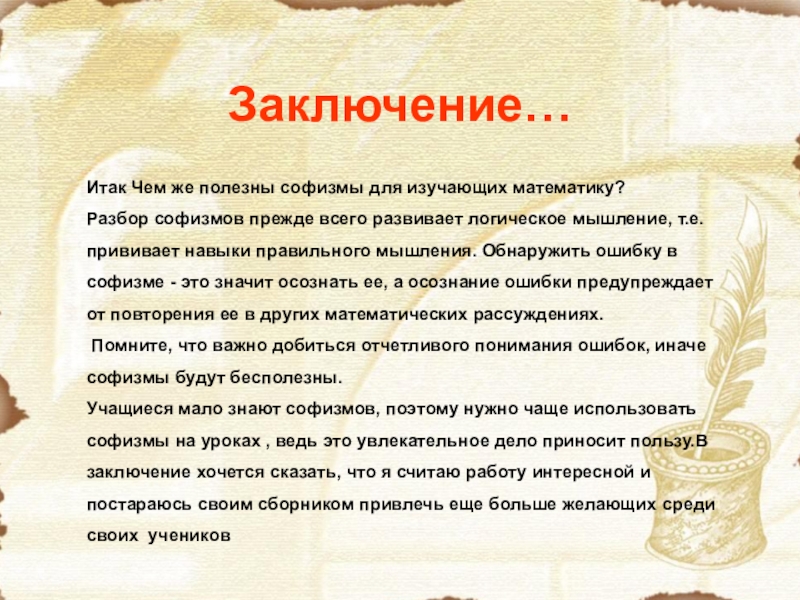 Заключение…

Итак Чем же полезны софизмы для изучающих математику?
Разбор софизмов прежде всего развивает логическое мышление, т.е. прививает навыки правильного мышления. Обнаружить ошибку в софизме - это значит осознать ее, а осознание ошибки предупреждает от повторения ее в других математических рассуждениях.
Помните, что важно добиться отчетливого понимания ошибок, иначе софизмы будут бесполезны.
Учащиеся мало знают софизмов, поэтому нужно чаще использовать софизмы на уроках , ведь это увлекательное дело приносит пользу.В заключение хочется сказать, что я считаю работу интересной и постараюсь своим сборником привлечь еще больше желающих среди своих учеников